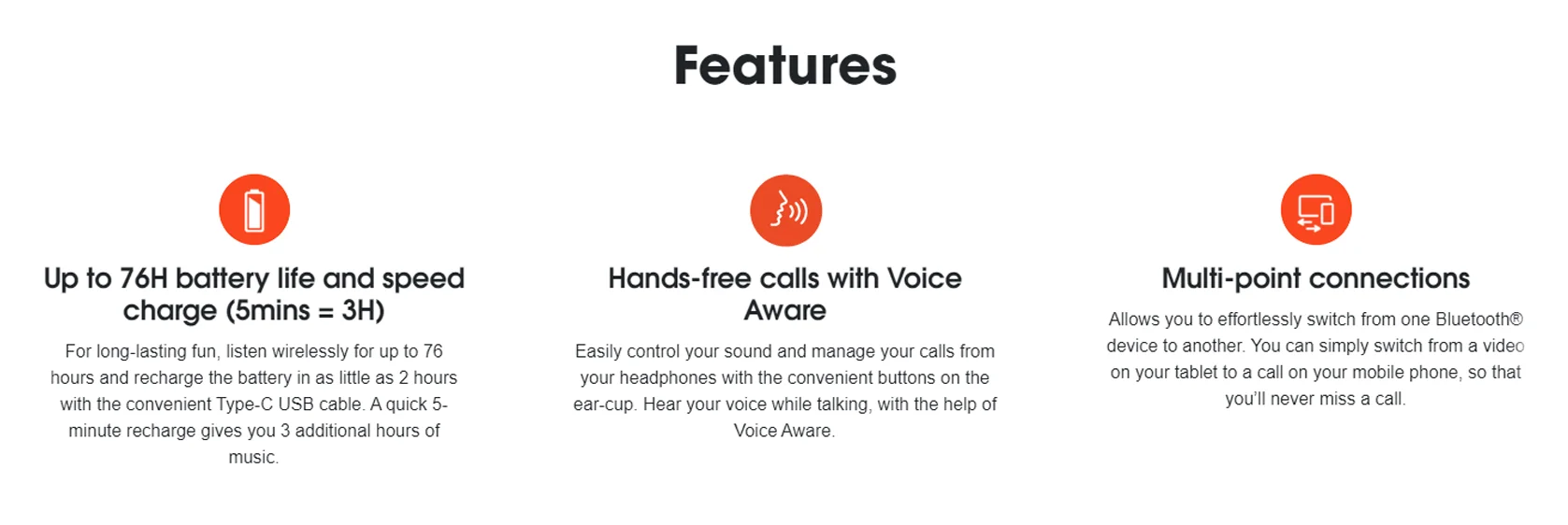 Features

Up to 76H battery life and speed charge (5mins = 3H)

For long-lasting fun, listen wirelessly for up to 76 hours and recharge the battery in as little as 2 hours with the convenient Type-C USB cable. A quick 5-minute recharge gives you 3 additional hours of music.

Hands-free calls with Voice Aware

Easily control your sound and manage your calls from your headphones with the convenient buttons on the ear-cup. Hear your voice while talking, with the help of Voice Aware.

Multi-point connections

Allows you to effortlessly switch from one Bluetooth® device to another. You can simply switch from a video on your tablet to a call on your mobile phone, so that you'll never miss a call.